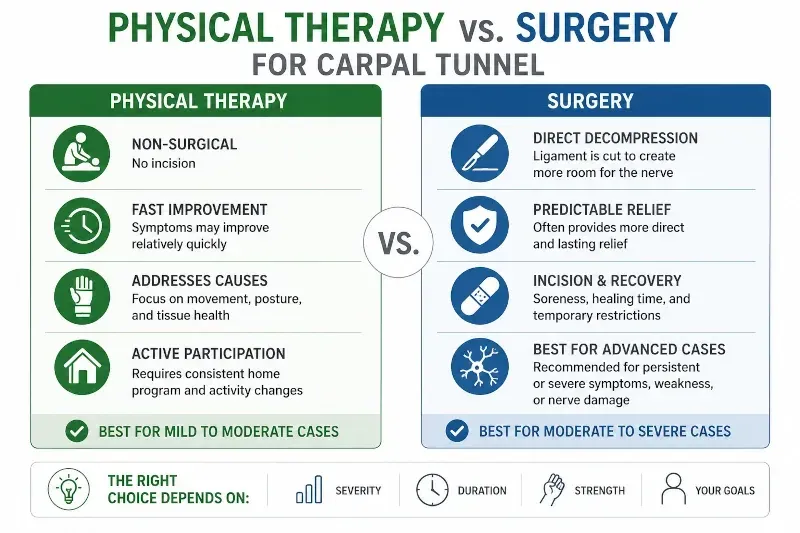 PHYSICAL THERAPY vs. SURGERY
FOR CARPAL TUNNEL

PHYSICAL THERAPY

NON-SURGICAL
No incision

FAST IMPROVEMENT
Symptoms may improve relatively quickly

ADDRESSES CAUSES
Focus on movement, posture, and tissue health

ACTIVE PARTICIPATION
Requires consistent home program and activity changes

BEST FOR MILD TO MODERATE CASES

VS.

SURGERY

DIRECT DECOMPRESSION
Ligament is cut to create more room for the nerve

PREDICTABLE RELIEF
Often provides more direct and lasting relief

INCISION & RECOVERY
Soreness, healing time, and temporary restrictions

BEST FOR ADVANCED CASES
Recommended for persistent or severe symptoms, weakness, or nerve damage

BEST FOR MODERATE TO SEVERE CASES

THE RIGHT CHOICE DEPENDS ON:
SEVERITY
DURATION
STRENGTH
YOUR GOALS